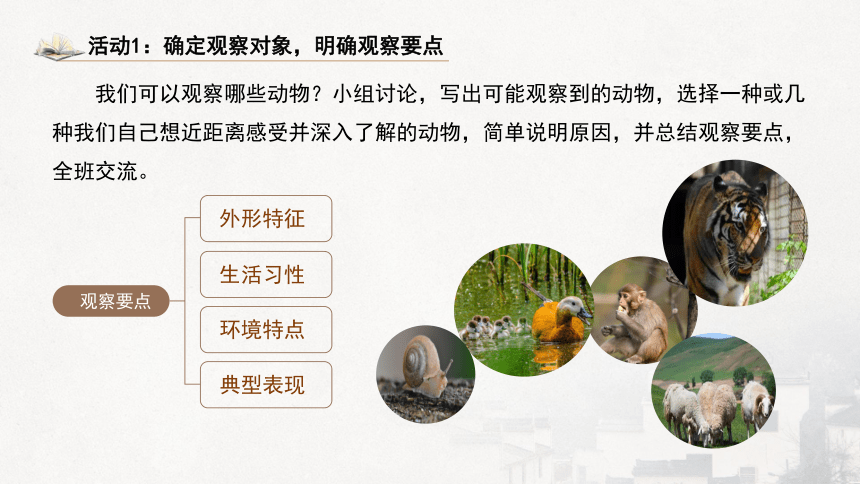 活动1：确定观察对象，明确观察要点

我们可以观察哪些动物？小组讨论，写出可能观察到的动物，选择一种或几种我们自己想近距离感受并深入了解的动物，简单说明原因，并总结观察要点，全班交流。

观察要点

外形特征

生活习性

环境特点

典型表现